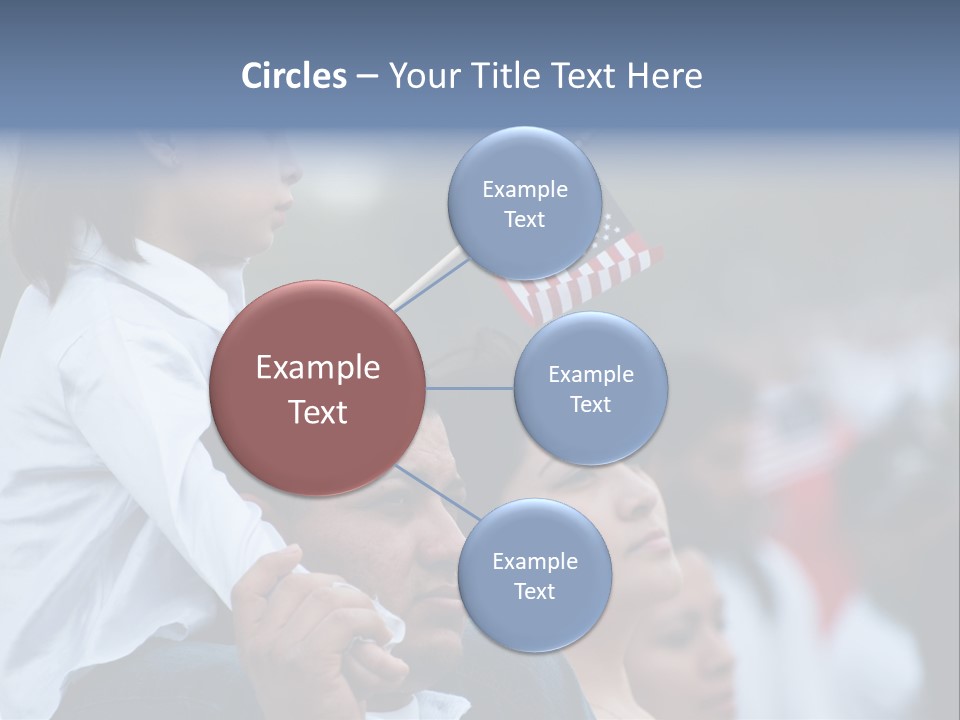 Circles – Your Title Text Here

Example Text

Example Text

Example Text

Example Text